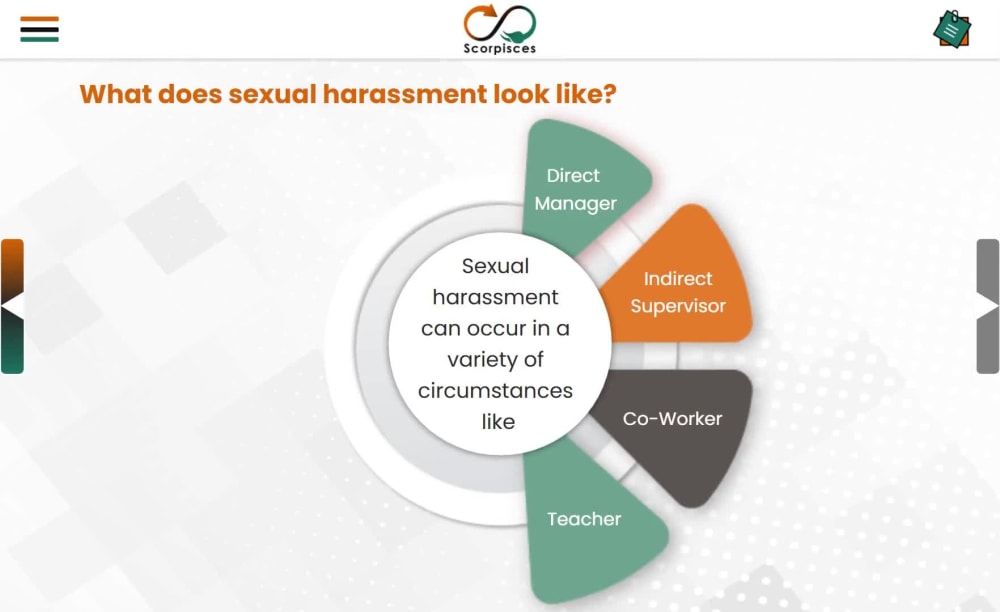 Scorpisces

What does sexual harassment look like?

Sexual harassment can occur in a variety of circumstances like

Direct Manager

Indirect Supervisor

Co-Worker

Teacher